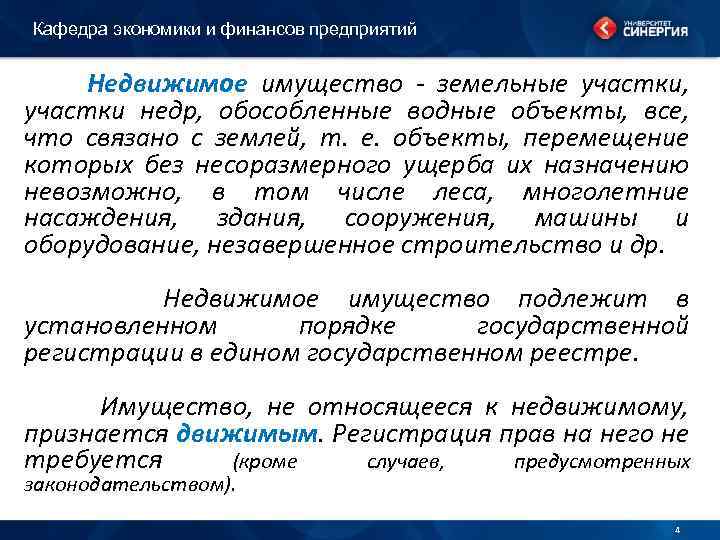 Кафедра экономики и финансов предприятий

УНИВЕРСИТЕТ СИНЕРГИЯ

Недвижимое имущество - земельные участки, участки недр, обособленные водные объекты, все, что связано с землей, т. е. объекты, перемещение которых без несоразмерного ущерба их назначению невозможно, в том числе леса, многолетние насаждения, здания, сооружения, машины и оборудование, незавершенное строительство и др.

Недвижимое имущество подлежит в установленном порядке государственной регистрации в едином государственном реестре.

Имущество, не относящееся к недвижимому, признается движимым. Регистрация прав на него не требуется (кроме случаев, предусмотренных законодательством).

4